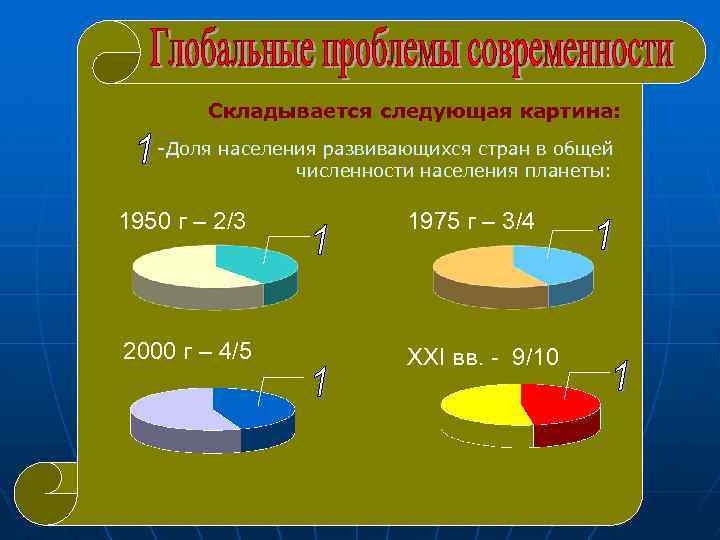 Глобальные проблемы современности

Складывается следующая картина:

1 -Доля населения развивающихся стран в общей численности населения планеты:

1950 г – 2/3

1

1975 г – 3/4

1

2000 г – 4/5

1

XXI вв. - 9/10

1